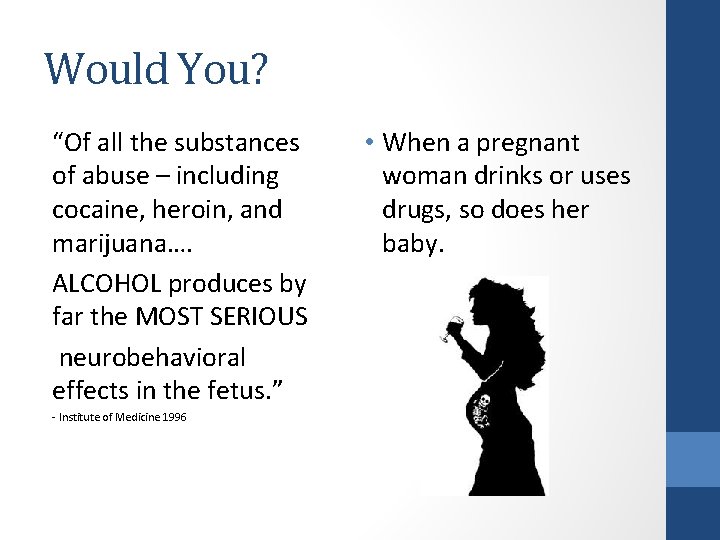 Would You?

“Of all the substances of abuse – including cocaine, heroin, and marijuana….

ALCOHOL produces by far the MOST SERIOUS

neurobehavioral effects in the fetus.”

- Institute of Medicine 1996

• When a pregnant woman drinks or uses drugs, so does her baby.